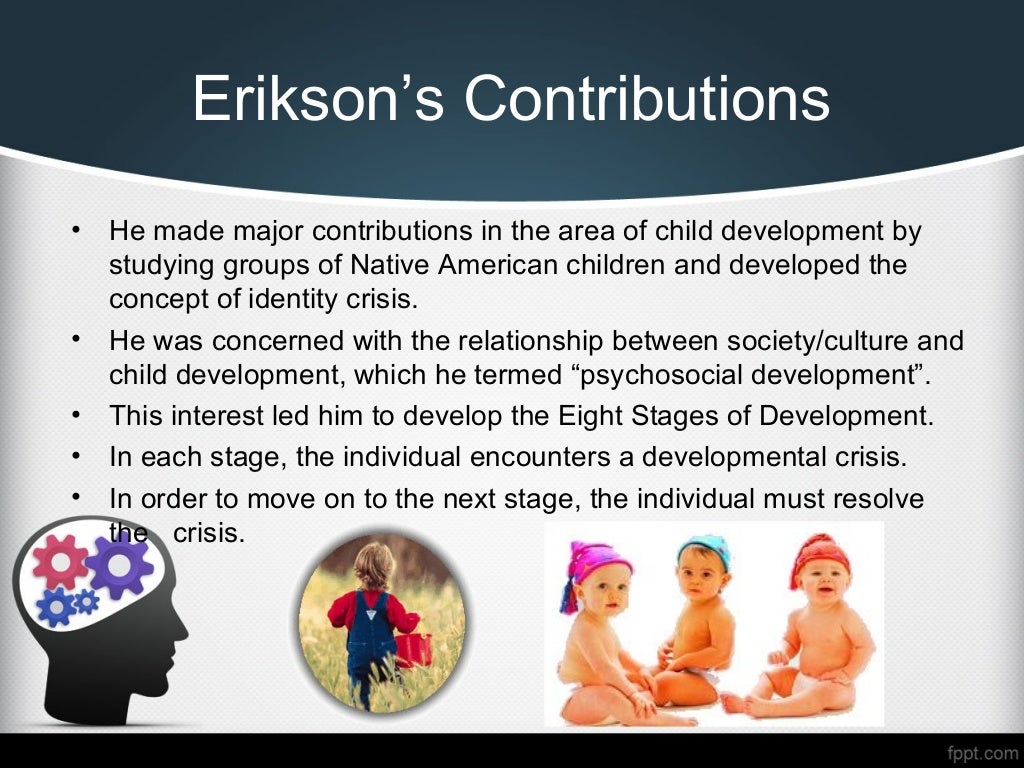 Erikson's Contributions

• He made major contributions in the area of child development by studying groups of Native American children and developed the concept of identity crisis.
• He was concerned with the relationship between society/culture and child development, which he termed "psychosocial development".
• This interest led him to develop the Eight Stages of Development.
• In each stage, the individual encounters a developmental crisis.
• In order to move on to the next stage, the individual must resolve the crisis.

fppt.com